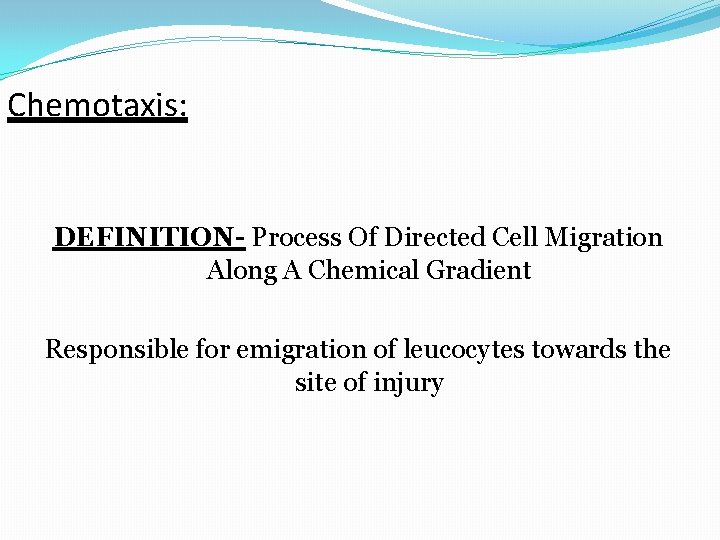 Chemotaxis:

DEFINITION- Process Of Directed Cell Migration Along A Chemical Gradient

Responsible for emigration of leucocytes towards the site of injury